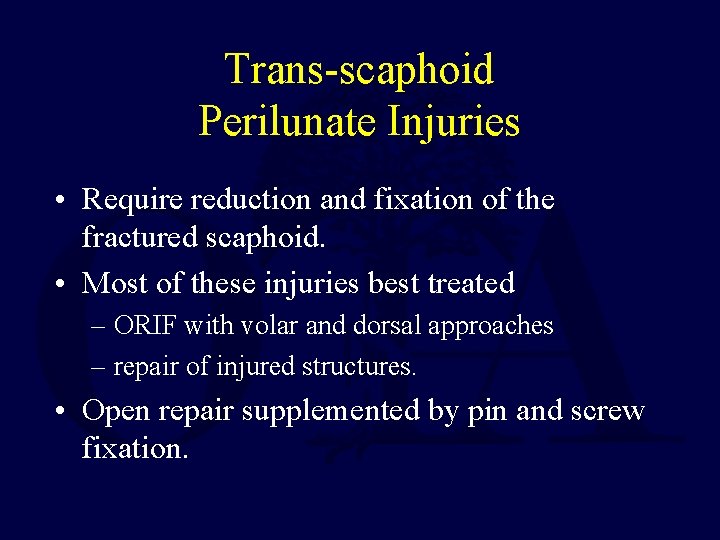 Trans-scaphoid Perilunate Injuries

• Require reduction and fixation of the fractured scaphoid.

• Most of these injuries best treated

– ORIF with volar and dorsal approaches

– repair of injured structures.

• Open repair supplemented by pin and screw fixation.